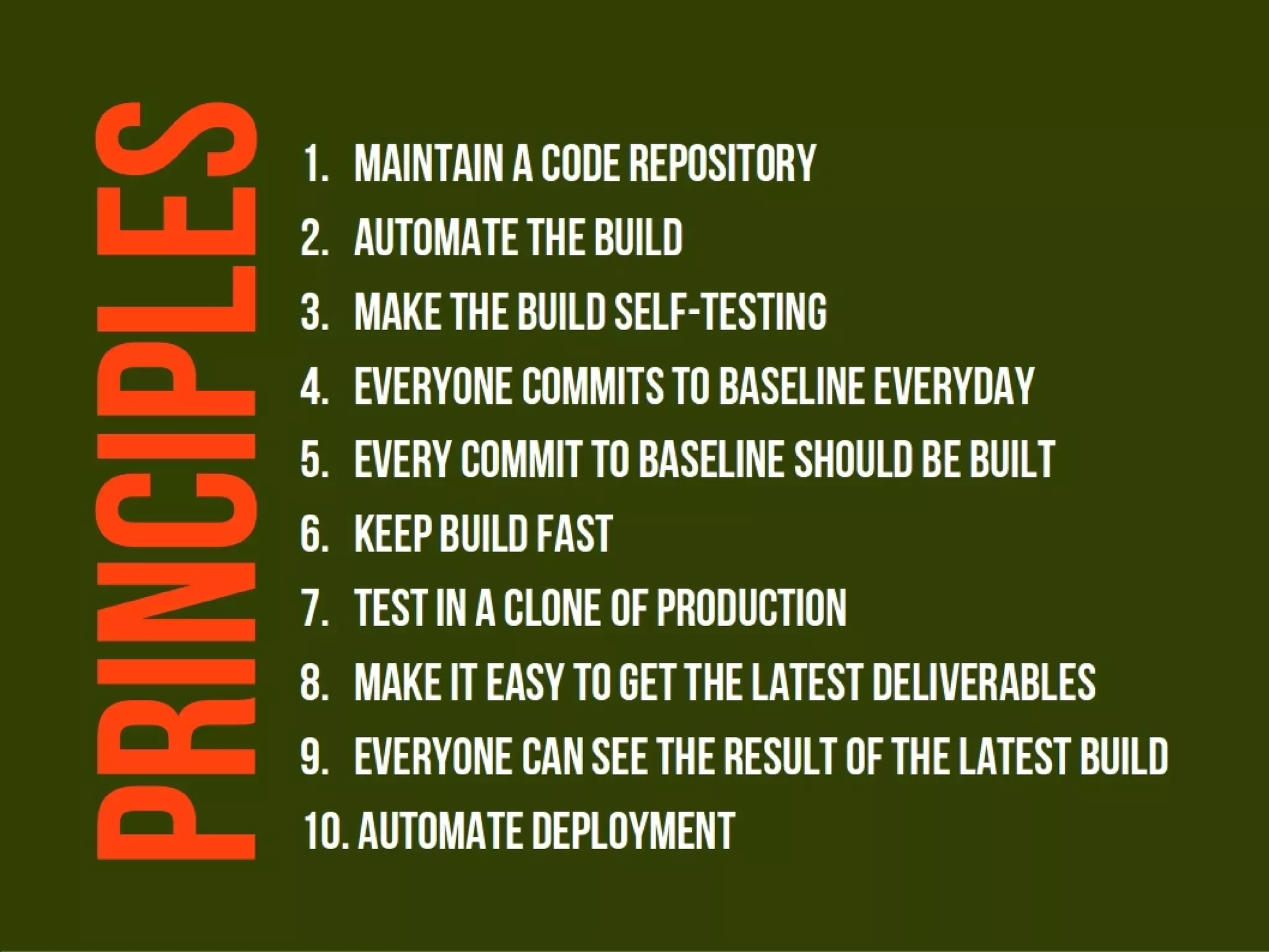 PRINCIPLES

1. MAINTAIN A CODE REPOSITORY
2. AUTOMATE THE BUILD
3. MAKE THE BUILD SELF-TESTING
4. EVERYONE COMMITS TO BASELINE EVERYDAY
5. EVERY COMMIT TO BASELINE SHOULD BE BUILT
6. KEEP BUILD FAST
7. TEST IN A CLONE OF PRODUCTION
8. MAKE IT EASY TO GET THE LATEST DELIVERABLES
9. EVERYONE CAN SEE THE RESULT OF THE LATEST BUILD
10. AUTOMATE DEPLOYMENT